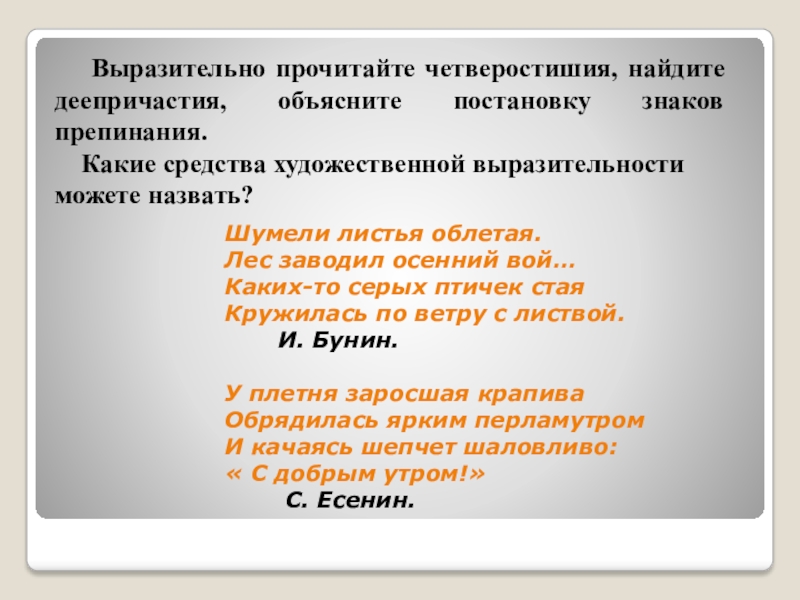 Выразительно прочитайте четверостишия, найдите деепричастия, объясните постановку знаков препинания.

Какие средства художественной выразительности можете назвать?

Шумели листья облетая.
Лес заводил осенний вой…
Каких-то серых птичек стая
Кружилась по ветру с листвой.
И. Бунин.

У плетня заросшая крапива
Обрядилась ярким перламутром
И качаясь шепчет шаловливо:
« С добрым утром!»
С. Есенин.